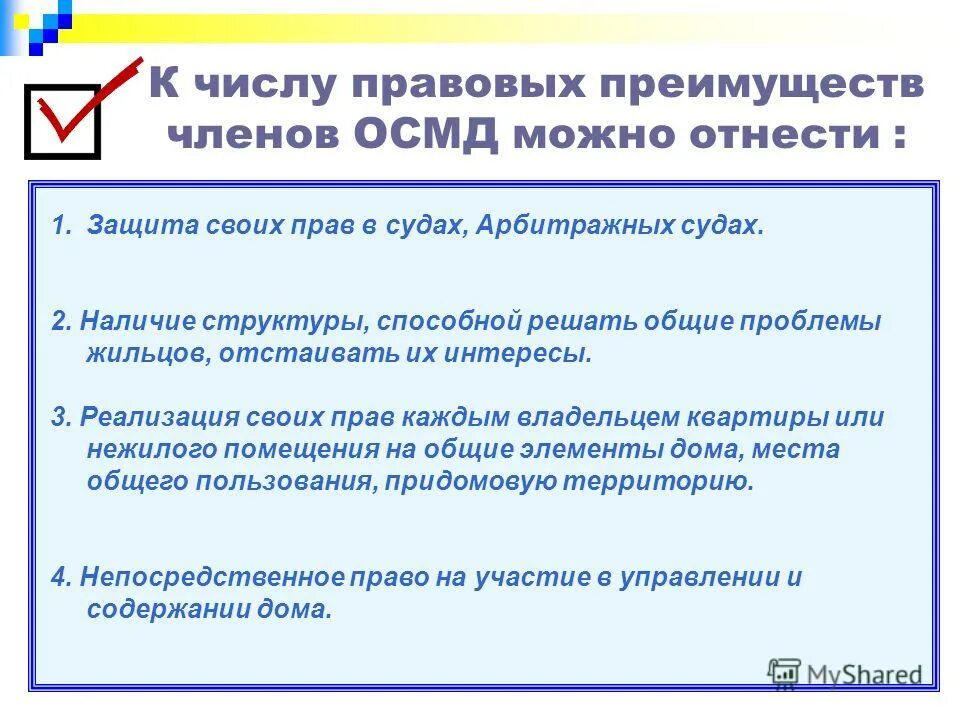 К числу правовых преимуществ членов ОСМД можно отнести :

1. Защита своих прав в судах, Арбитражных судах.

2. Наличие структуры, способной решать общие проблемы жильцов, отстаивать их интересы.

3. Реализация своих прав каждым владельцем квартиры или нежилого помещения на общие элементы дома, места общего пользования, придомовую территорию.

4. Непосредственное право на участие в управлении и содержании дома.

MyShared